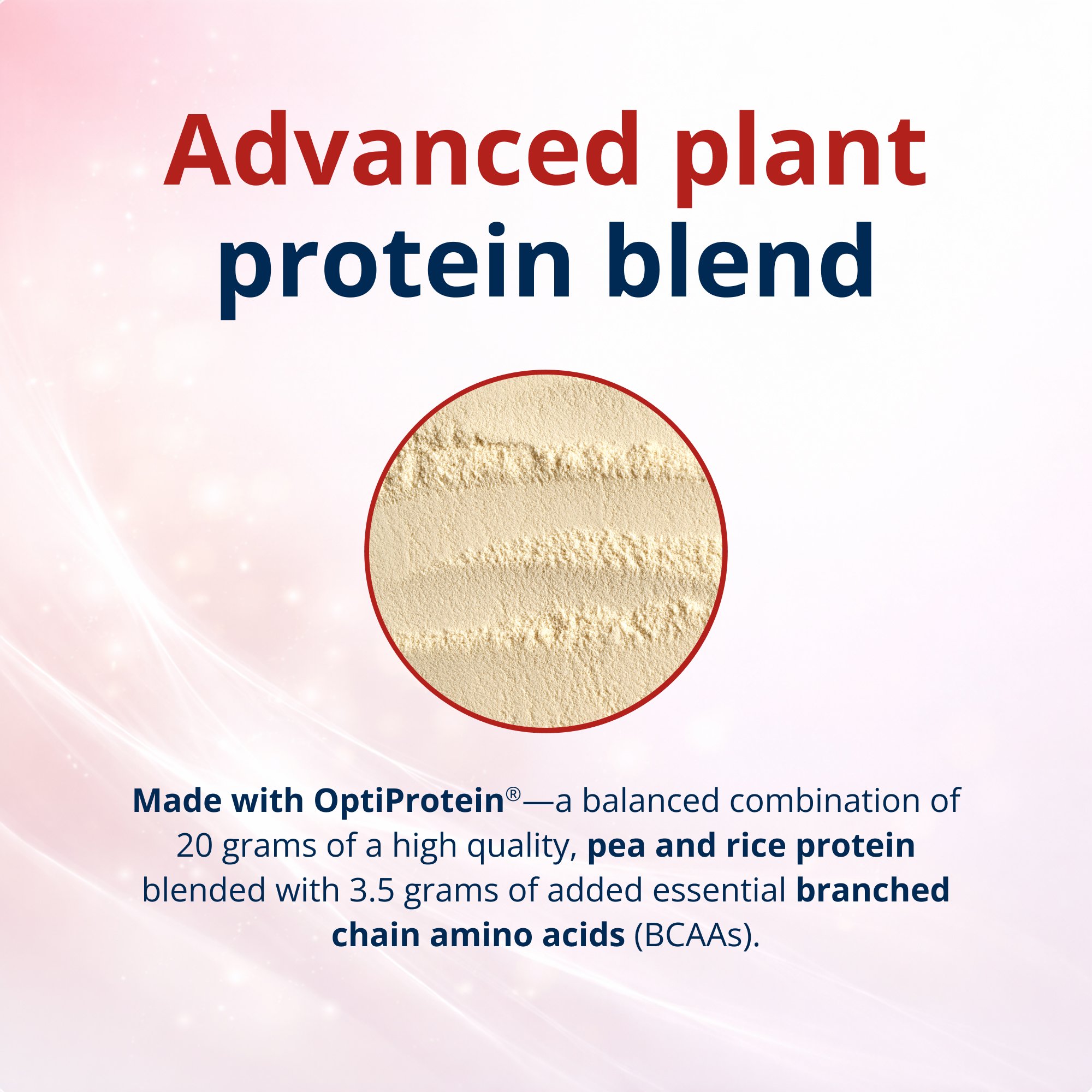 Advanced plant protein blend

Made with OptiProtein®—a balanced combination of 20 grams of a high quality, pea and rice protein blended with 3.5 grams of added essential branched chain amino acids (BCAAs).